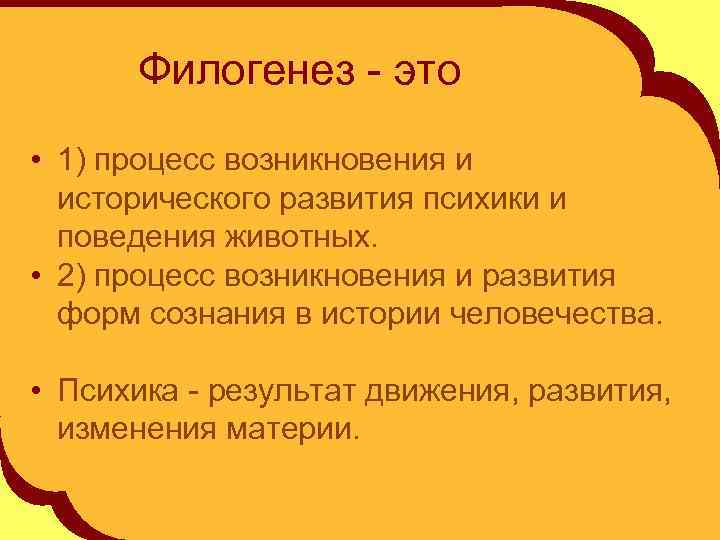 Филогенез - это

• 1) процесс возникновения и исторического развития психики и поведения животных.
• 2) процесс возникновения и развития форм сознания в истории человечества.

• Психика - результат движения, развития, изменения материи.